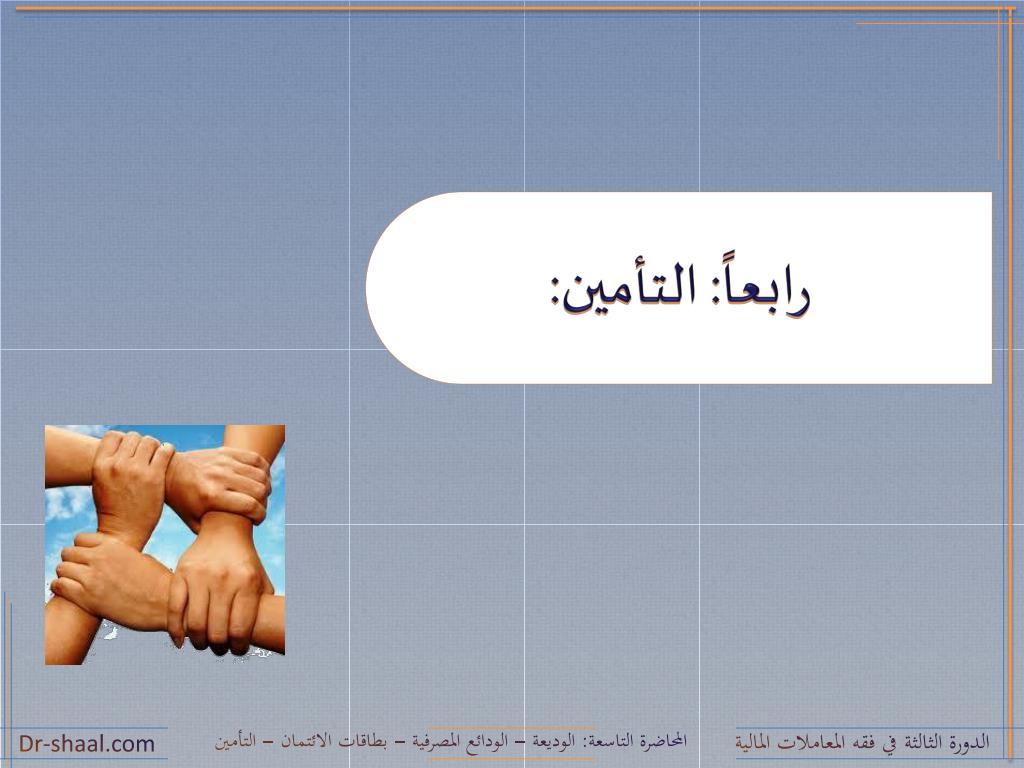 رابعاً: التأمين:

الدورة الثالثة في فقه المعاملات المالية

المحاضرة التاسعة: الوديعة – الودائع المصرفية – بطاقات الائتمان – التأمين

Dr-shaal.com